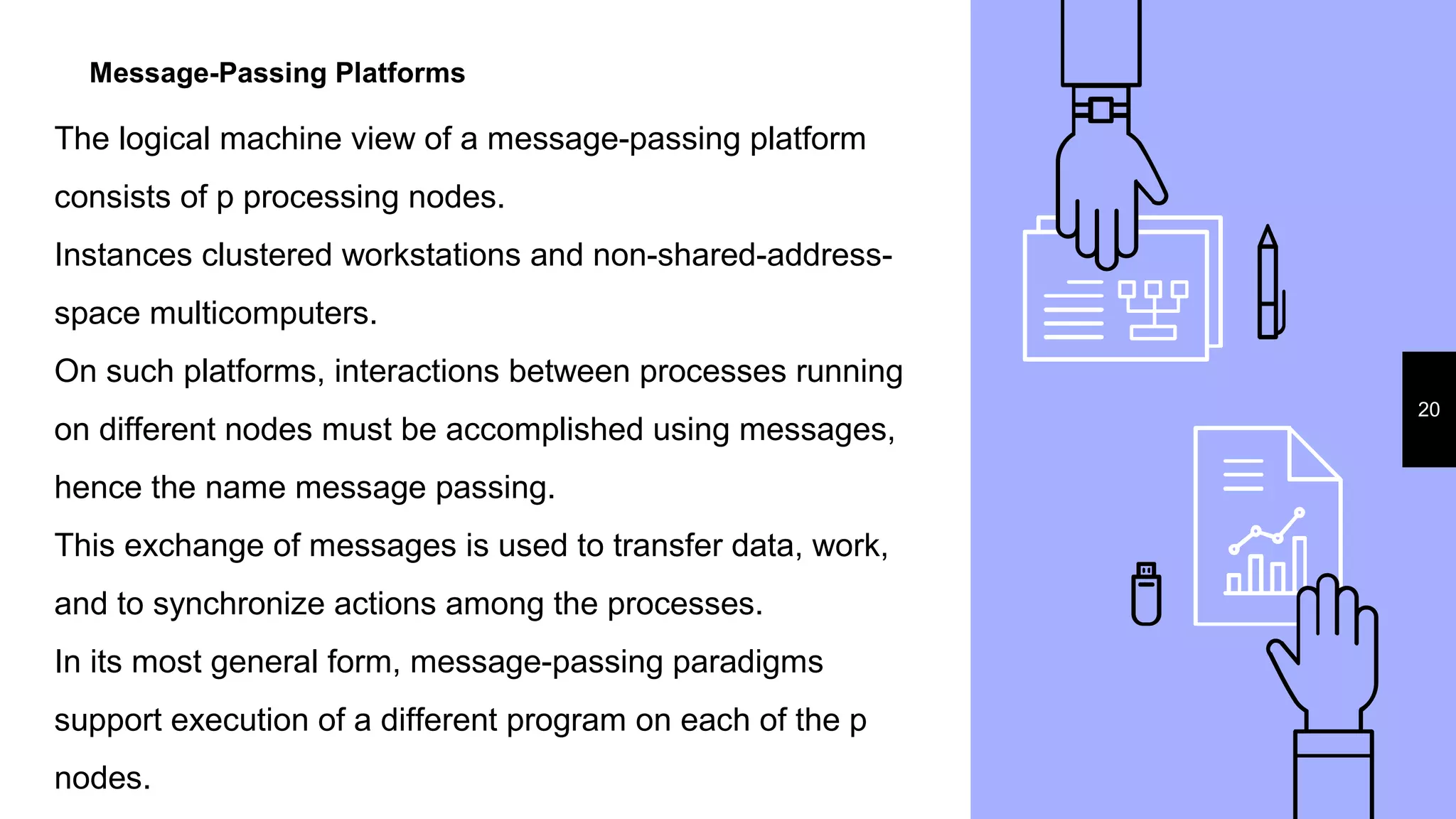 Message-Passing Platforms

The logical machine view of a message-passing platform consists of p processing nodes.

Instances clustered workstations and non-shared-address-space multicomputers.

On such platforms, interactions between processes running on different nodes must be accomplished using messages, hence the name message passing.

This exchange of messages is used to transfer data, work, and to synchronize actions among the processes.

In its most general form, message-passing paradigms support execution of a different program on each of the p nodes.

20